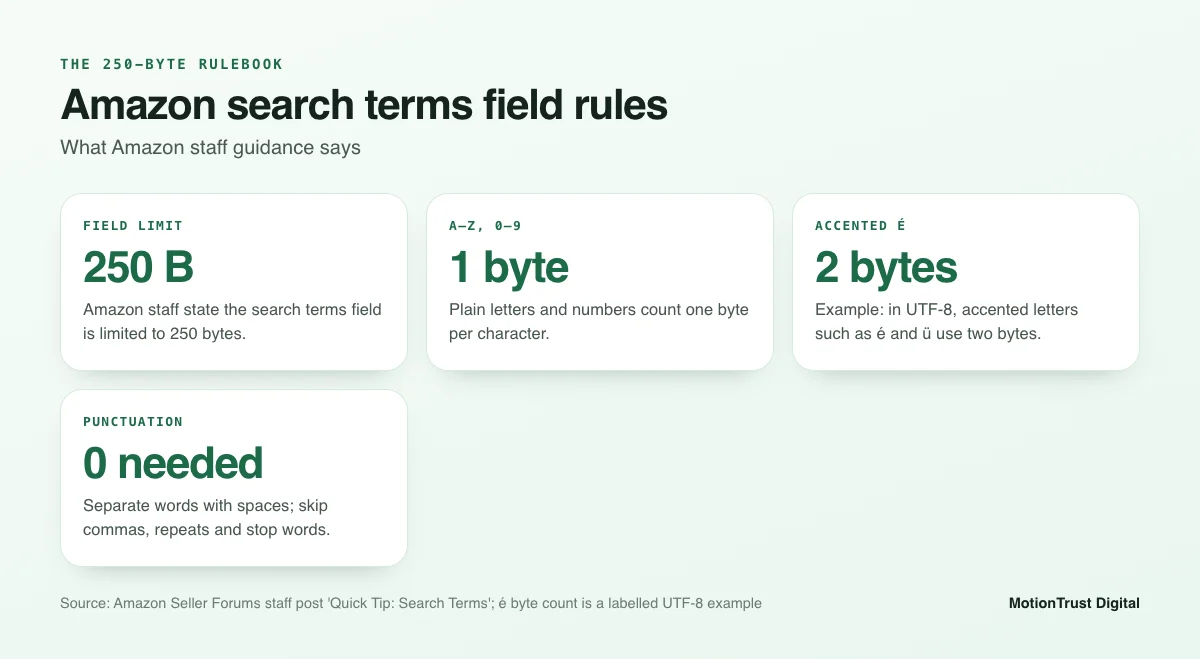 THE 250-BYTE RULEBOOK

Amazon search terms field rules

What Amazon staff guidance says

FIELD LIMIT

250 B

Amazon staff state the search terms field is limited to 250 bytes.

A–Z, 0–9

1 byte

Plain letters and numbers count one byte per character.

ACCENTED É

2 bytes

Example: in UTF-8, accented letters such as é and ü use two bytes.

PUNCTUATION

0 needed

Separate words with spaces; skip commas, repeats and stop words.

Source: Amazon Seller Forums staff post 'Quick Tip: Search Terms'; é byte count is a labelled UTF-8 example

MotionTrust Digital